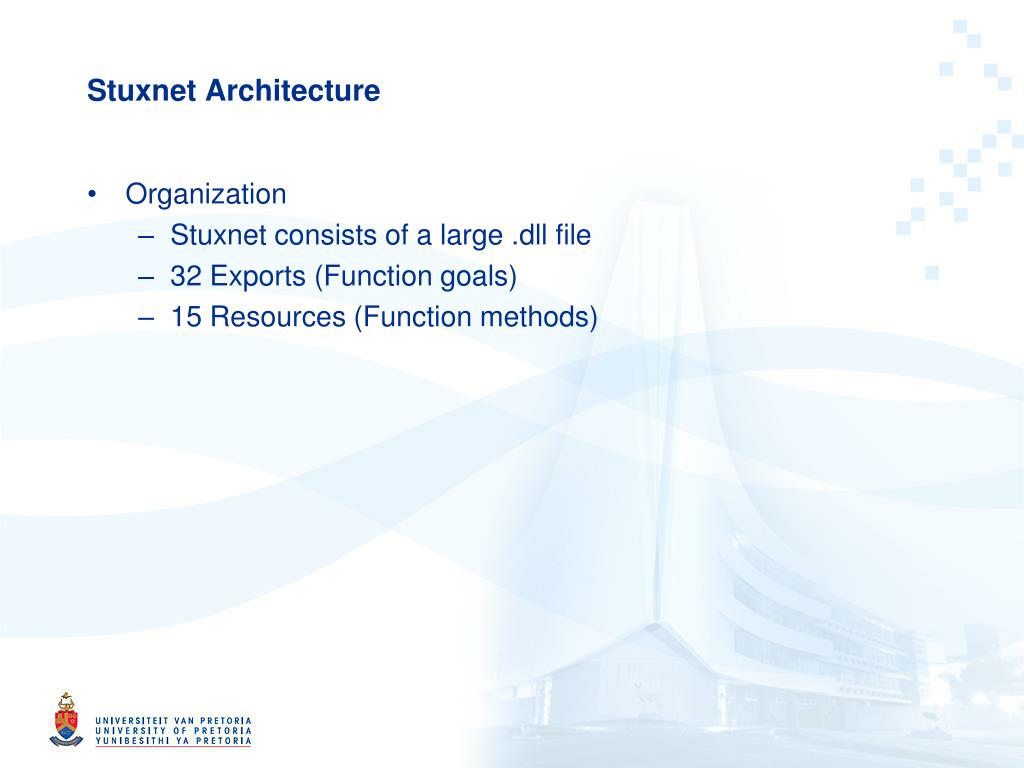 Stuxnet Architecture

• Organization
– Stuxnet consists of a large .dll file
– 32 Exports (Function goals)
– 15 Resources (Function methods)

UNIVERSITEIT VAN PRETORIA
UNIVERSITY OF PRETORIA
YUNIBESITHI YA PRETORIA